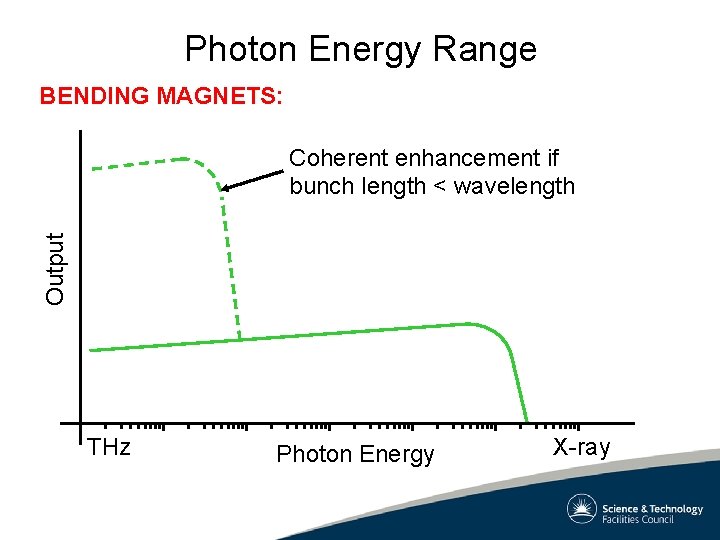 Photon Energy Range

BENDING MAGNETS:

Coherent enhancement if bunch length < wavelength

Output

THz

Photon Energy

X-ray

Science & Technology Facilities Council